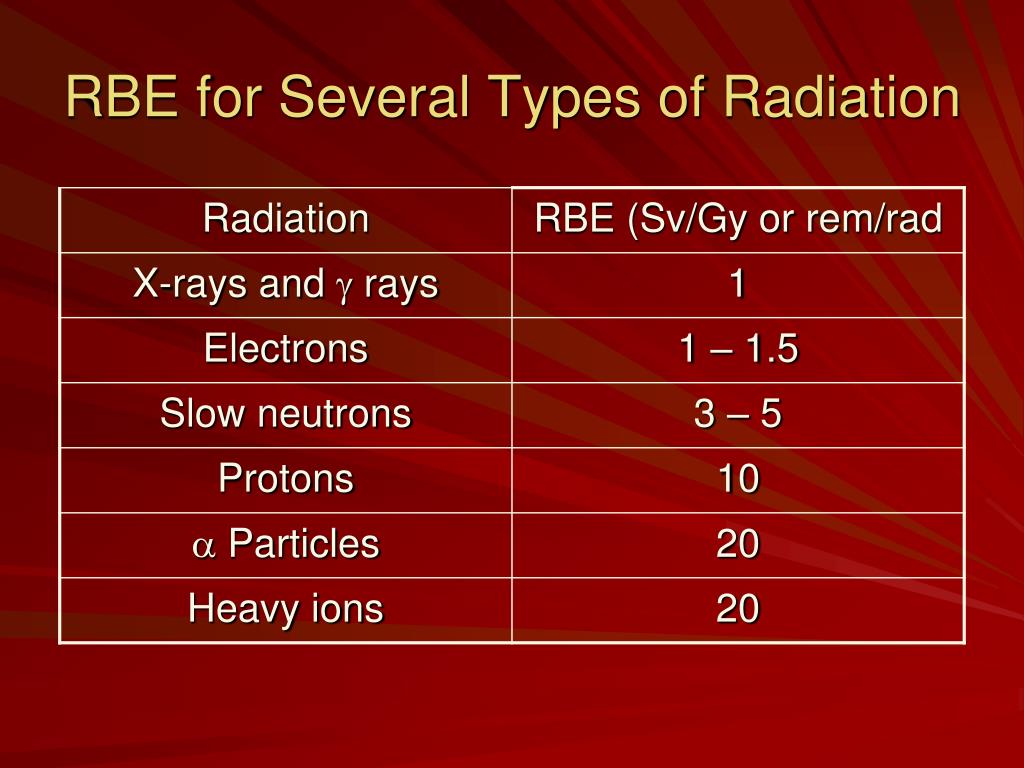 RBE for Several Types of Radiation

| Radiation | RBE (Sv/Gy or rem/rad |
|---|---|
| X-rays and $\gamma$ rays | 1 |
| Electrons | 1 – 1.5 |
| Slow neutrons | 3 – 5 |
| Protons | 10 |
| $\alpha$ Particles | 20 |
| Heavy ions | 20 |